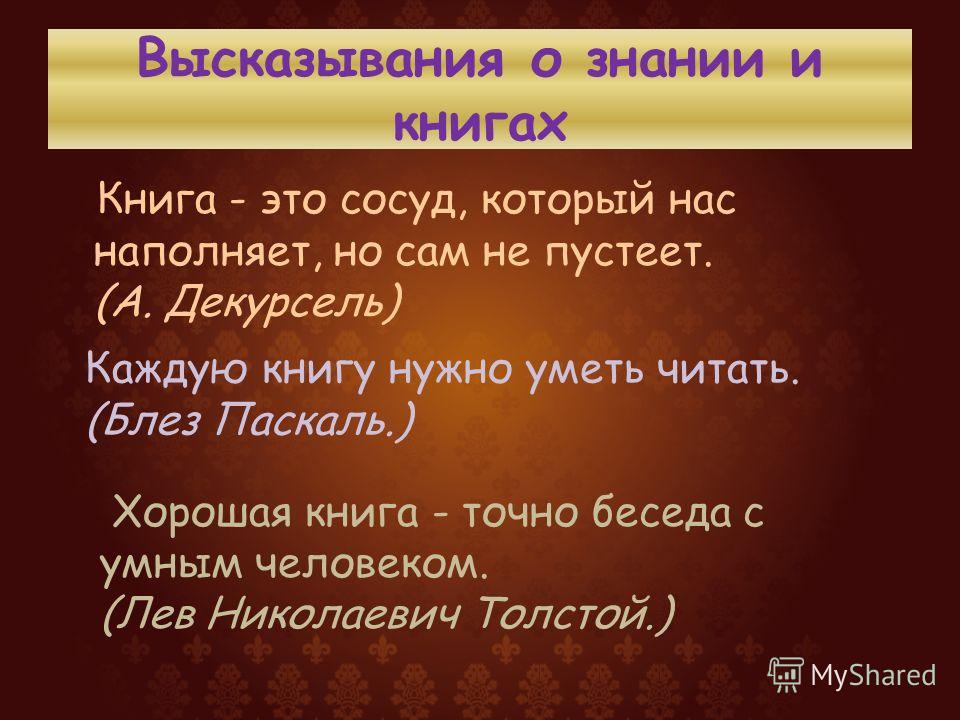 Высказывания о знании и книгах

Книга - это сосуд, который нас наполняет, но сам не пустеет. (А. Декурсель)

Каждую книгу нужно уметь читать. (Блез Паскаль.)

Хорошая книга - точно беседа с умным человеком. (Лев Николаевич Толстой.)

MyShared